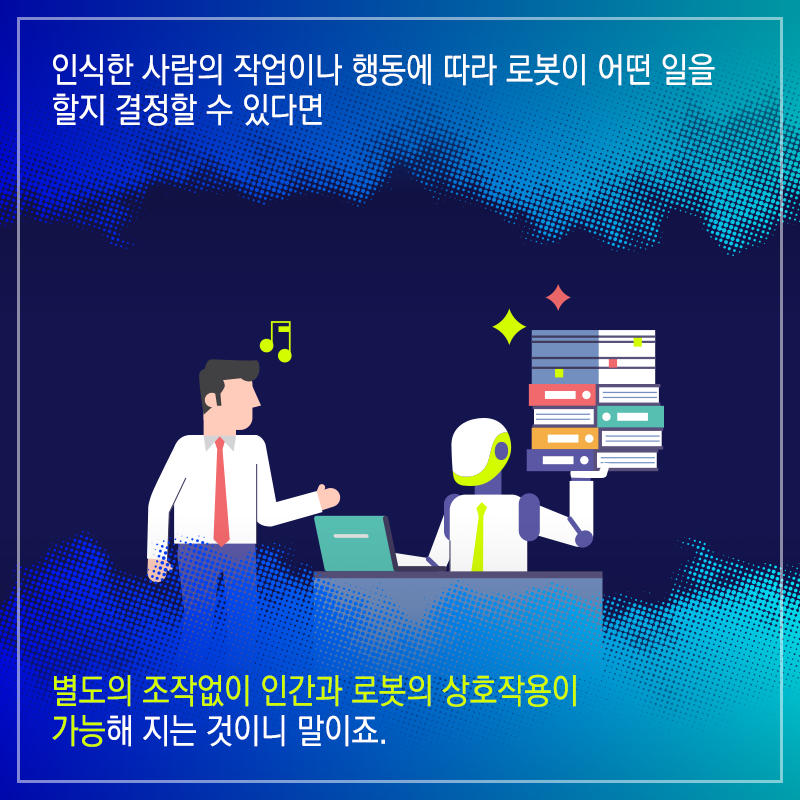 인식한 사람의 작업이나 행동에 따라 로봇이 어떤 일을 할지 결정할 수 있다면

별도의 조작없이 인간과 로봇의 상호작용이 가능해 지는 것이니 말이죠.